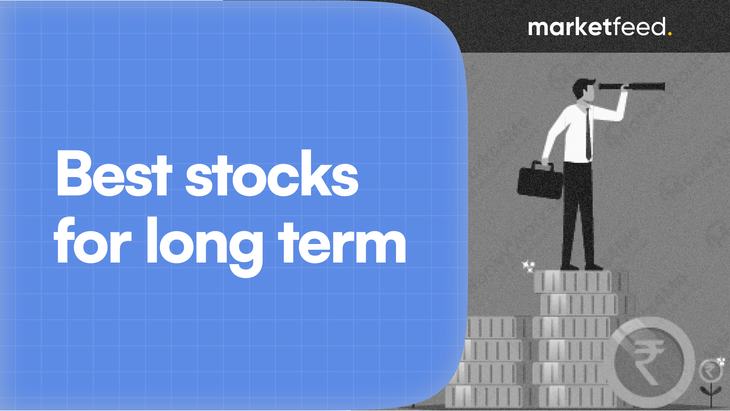 marketfeed.

Best stocks for long term

₹

₹